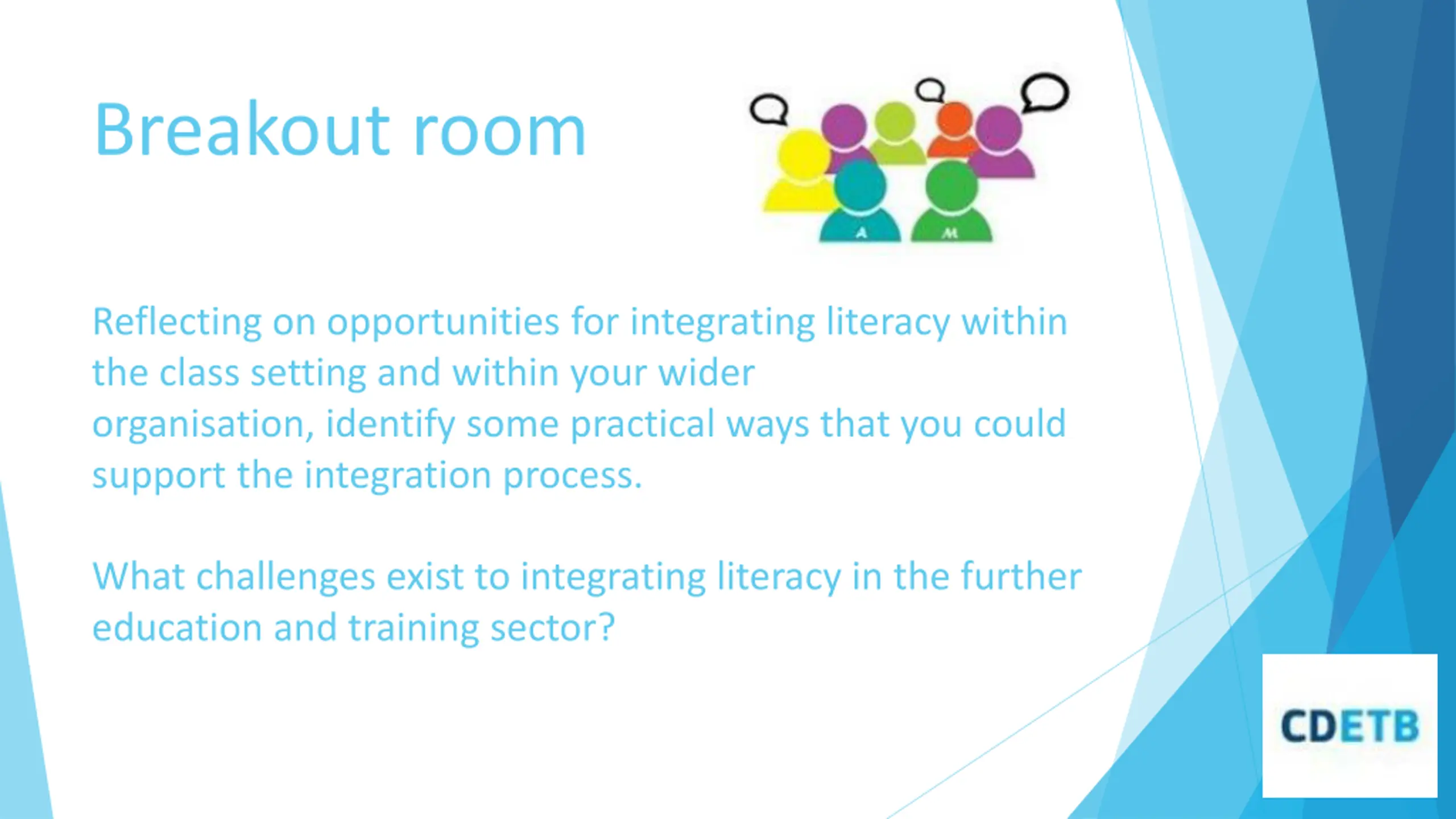 Breakout room

A M

Reflecting on opportunities for integrating literacy within the class setting and within your wider organisation, identify some practical ways that you could support the integration process.

What challenges exist to integrating literacy in the further education and training sector?

CDETB